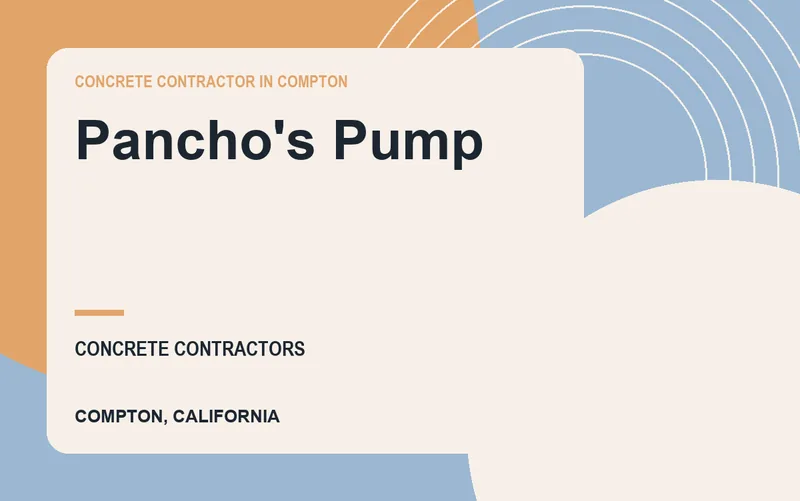 CONCRETE CONTRACTOR IN COMPTON

Pancho's Pump

CONCRETE CONTRACTORS

COMPTON, CALIFORNIA